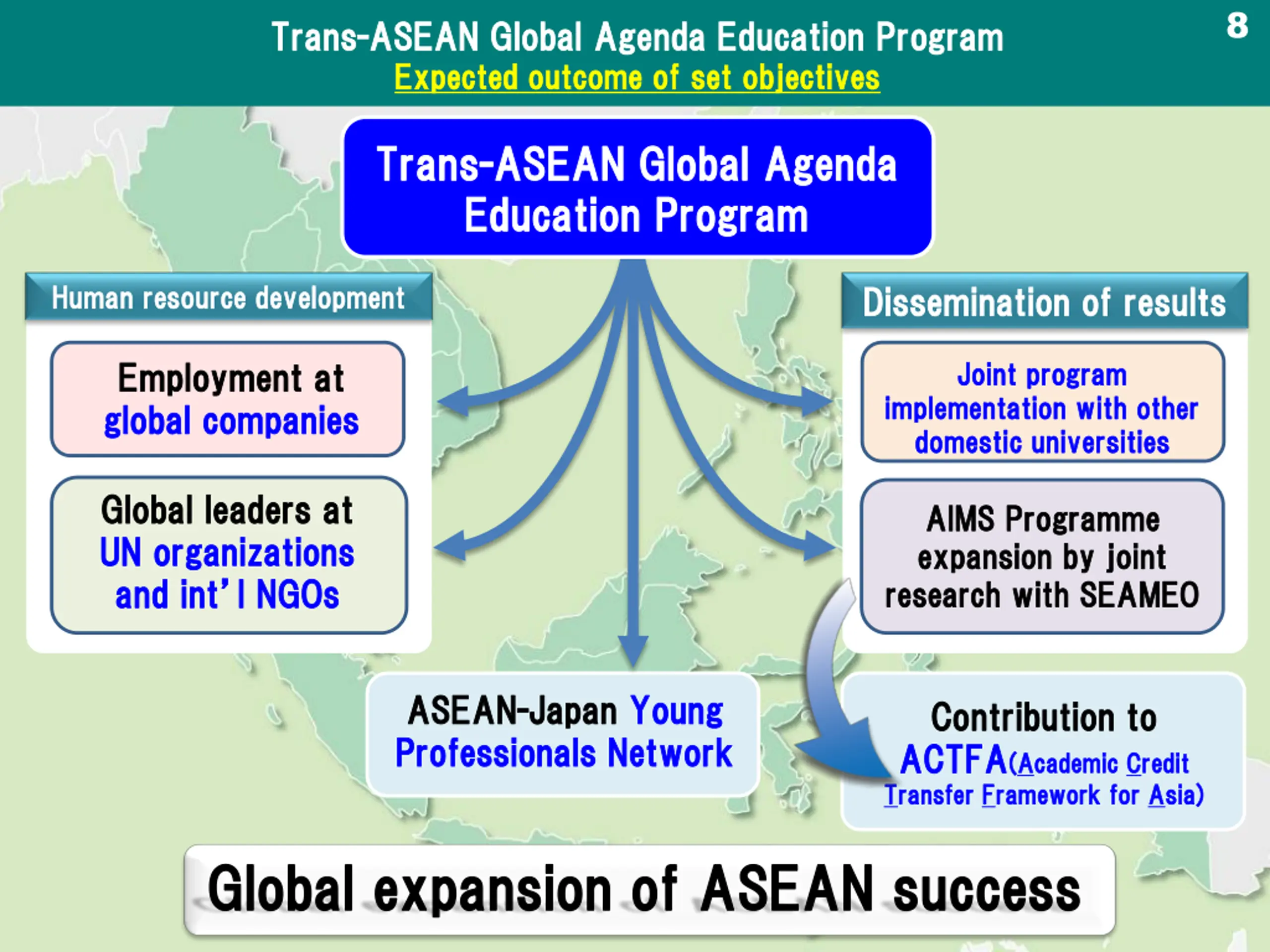 Trans-ASEAN Global Agenda Education Program
Expected outcome of set objectives

8

Trans-ASEAN Global Agenda Education Program

Human resource development

Employment at global companies

Global leaders at UN organizations and int'l NGOs

Dissemination of results

Joint program implementation with other domestic universities

AIMS Programme expansion by joint research with SEAMEO

ASEAN-Japan Young Professionals Network

Contribution to ACTFA(Academic Credit Transfer Framework for Asia)

Global expansion of ASEAN success